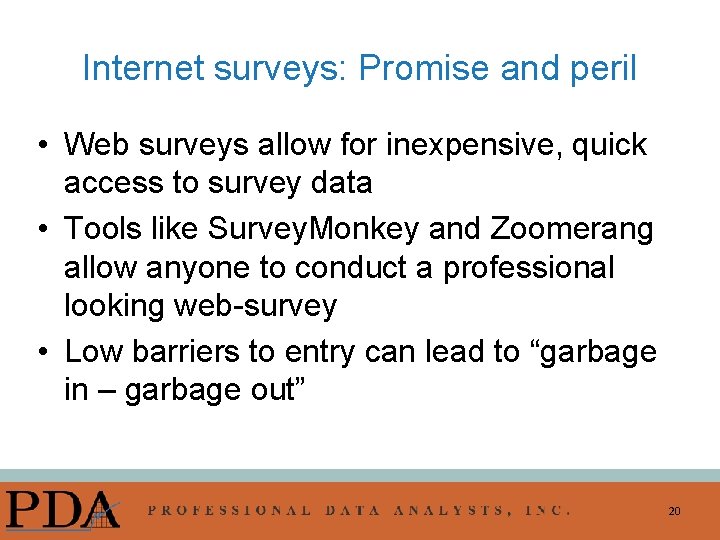 Internet surveys: Promise and peril

• Web surveys allow for inexpensive, quick access to survey data

• Tools like SurveyMonkey and Zoomerang allow anyone to conduct a professional looking web-survey

• Low barriers to entry can lead to “garbage in – garbage out”

PDA PROFESSIONAL DATA ANALYSTS, INC. 20